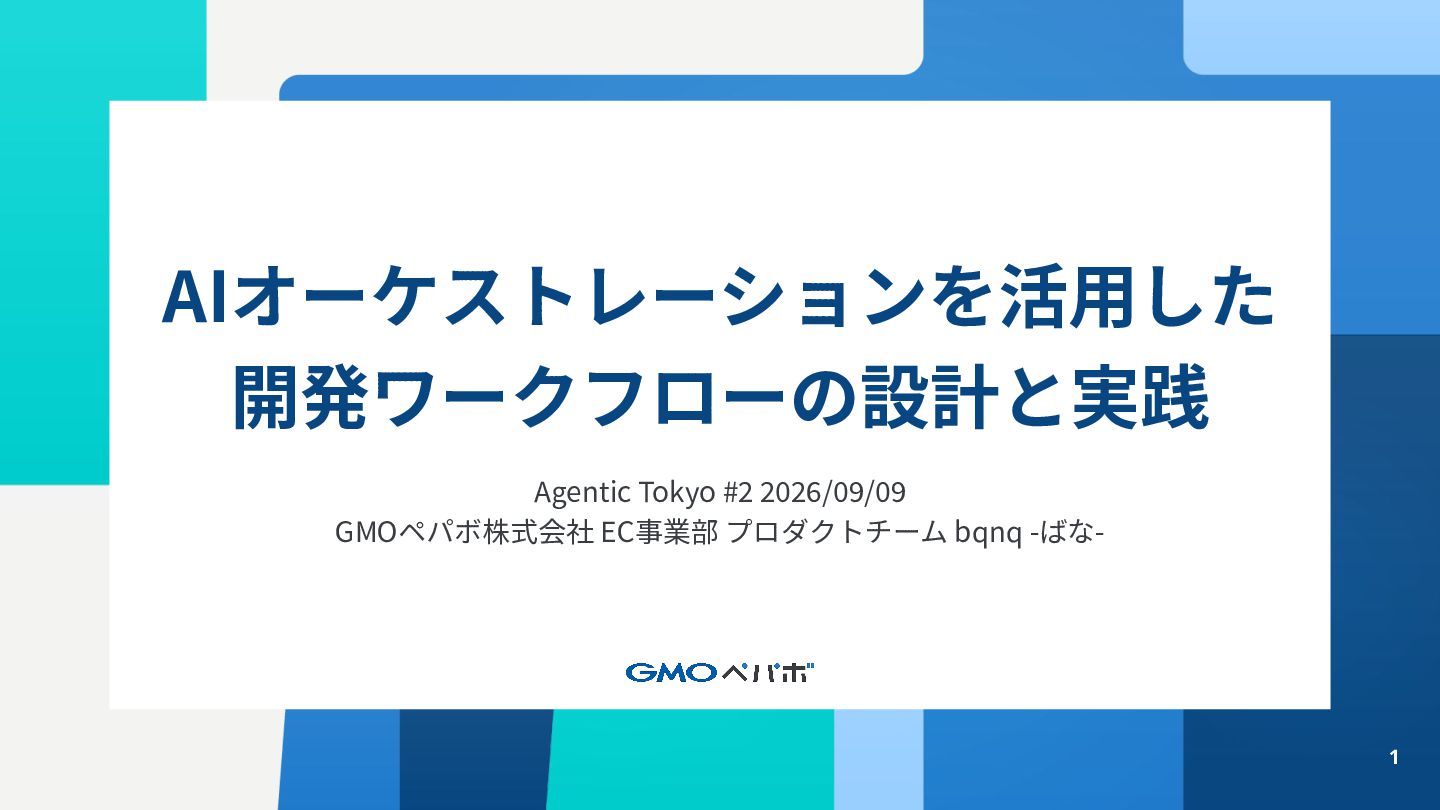 AIオーケストレーションを活用した
開発ワークフローの設計と実践

Agentic Tokyo #2 2026/09/09
GMOペパボ株式会社 EC事業部 プロダクトチーム bqnq -ばな-

GMOペパボ

1